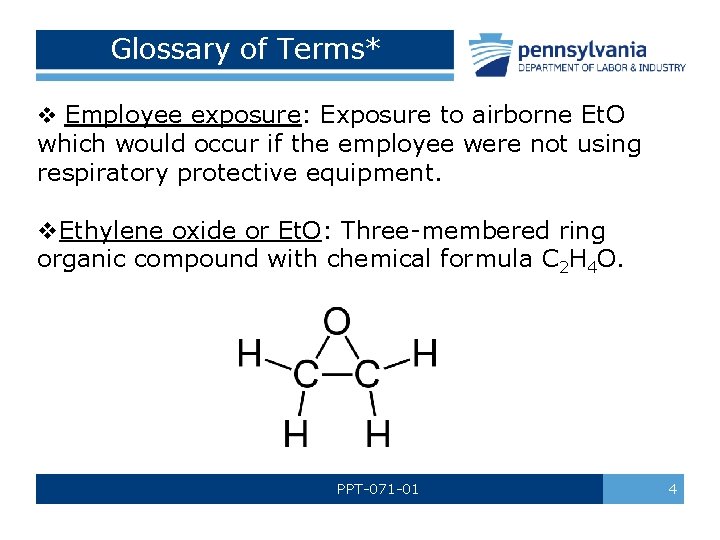 Glossary of Terms*

pennsylvania
DEPARTMENT OF LABOR & INDUSTRY

❖ Employee exposure: Exposure to airborne EtO which would occur if the employee were not using respiratory protective equipment.

❖Ethylene oxide or EtO: Three-membered ring organic compound with chemical formula $C_2H_4O$.

O
H C C H
H H

PPT-071-01

4